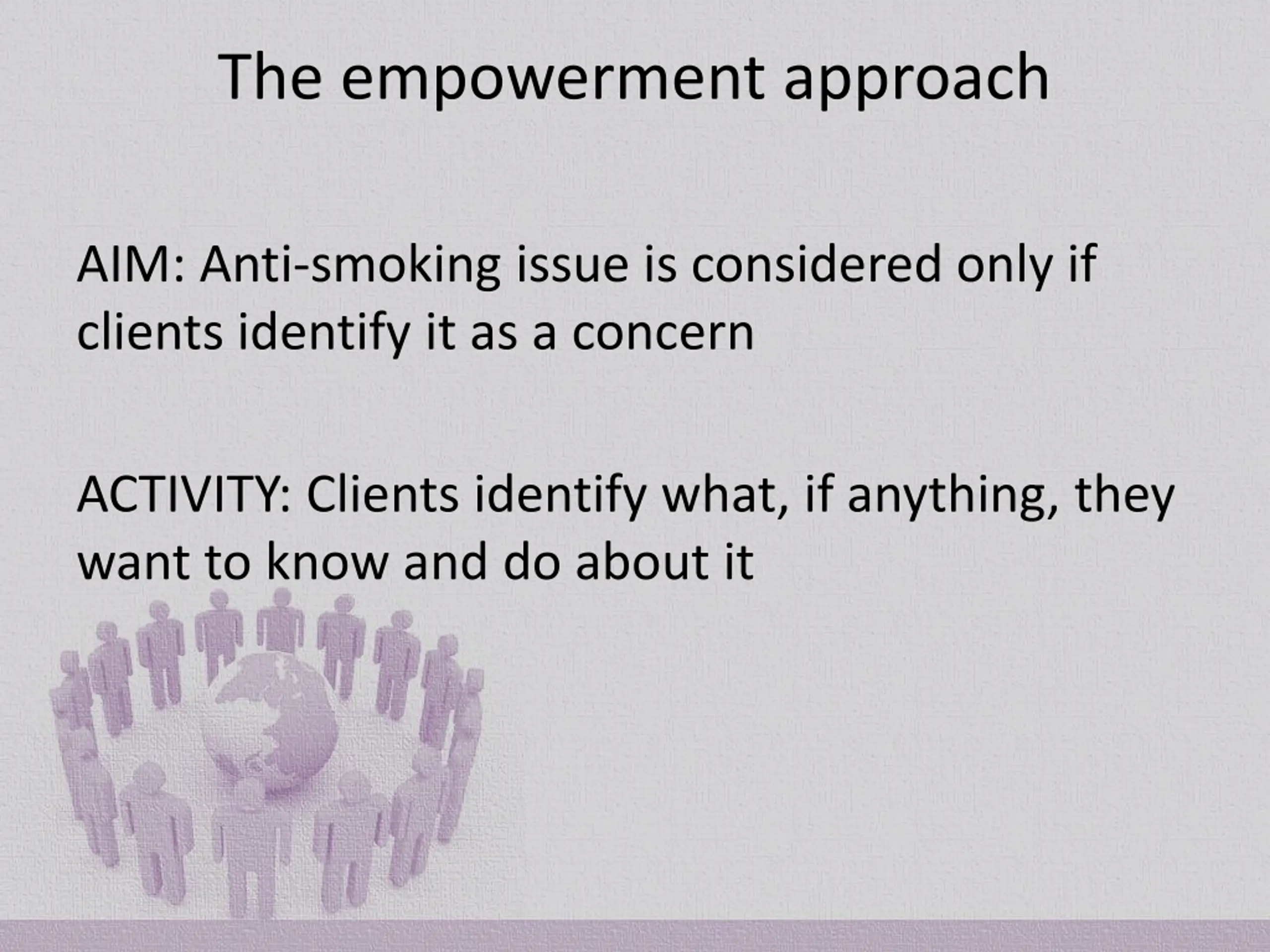 The empowerment approach

AIM: Anti-smoking issue is considered only if clients identify it as a concern

ACTIVITY: Clients identify what, if anything, they want to know and do about it